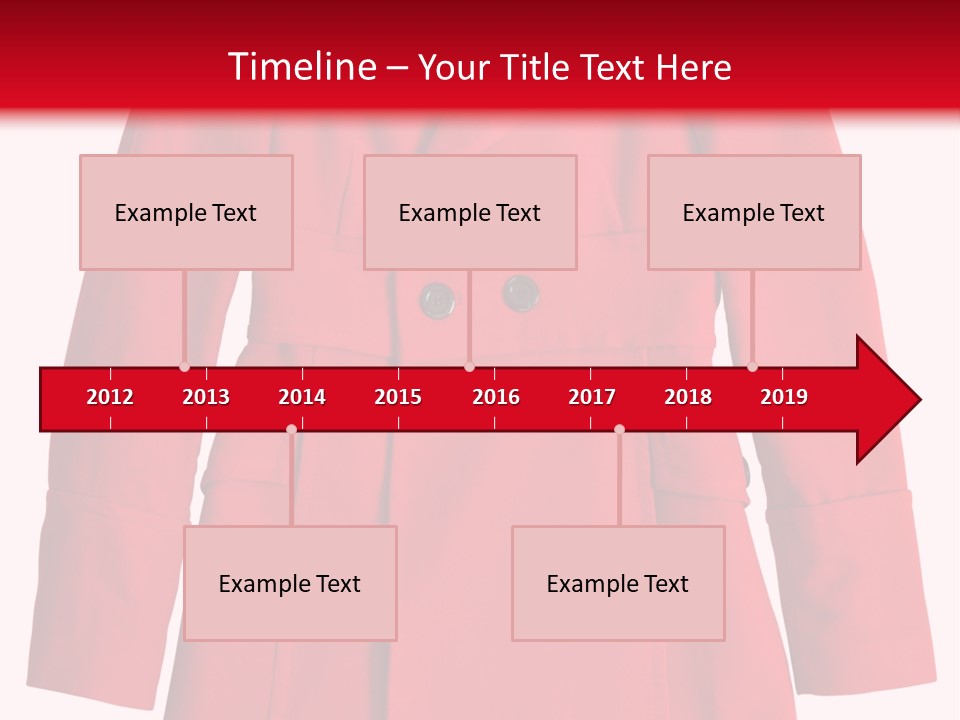 Timeline – Your Title Text Here

Example Text

Example Text

Example Text

2012 2013 2014 2015 2016 2017 2018 2019

Example Text

Example Text